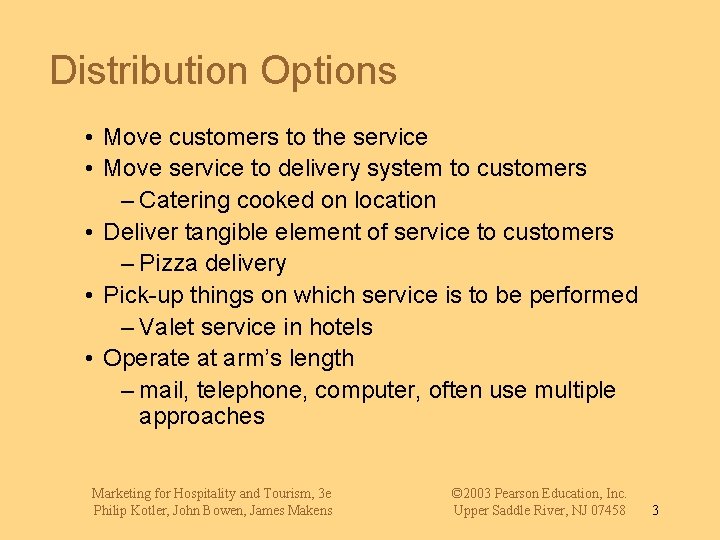 Distribution Options

• Move customers to the service
• Move service to delivery system to customers
– Catering cooked on location
• Deliver tangible element of service to customers
– Pizza delivery
• Pick-up things on which service is to be performed
– Valet service in hotels
• Operate at arm's length
– mail, telephone, computer, often use multiple approaches

Marketing for Hospitality and Tourism, 3e
Philip Kotler, John Bowen, James Makens

©2003 Pearson Education, Inc.
Upper Saddle River, NJ 07458

3